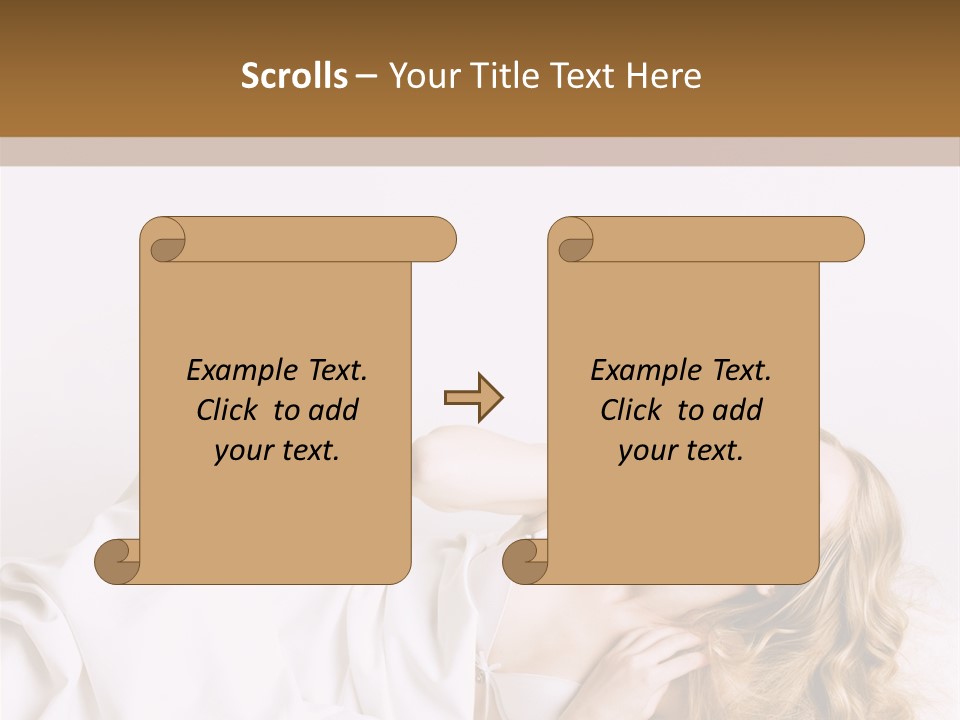 Scrolls – Your Title Text Here

Example Text. Click to add your text.

Example Text. Click to add your text.